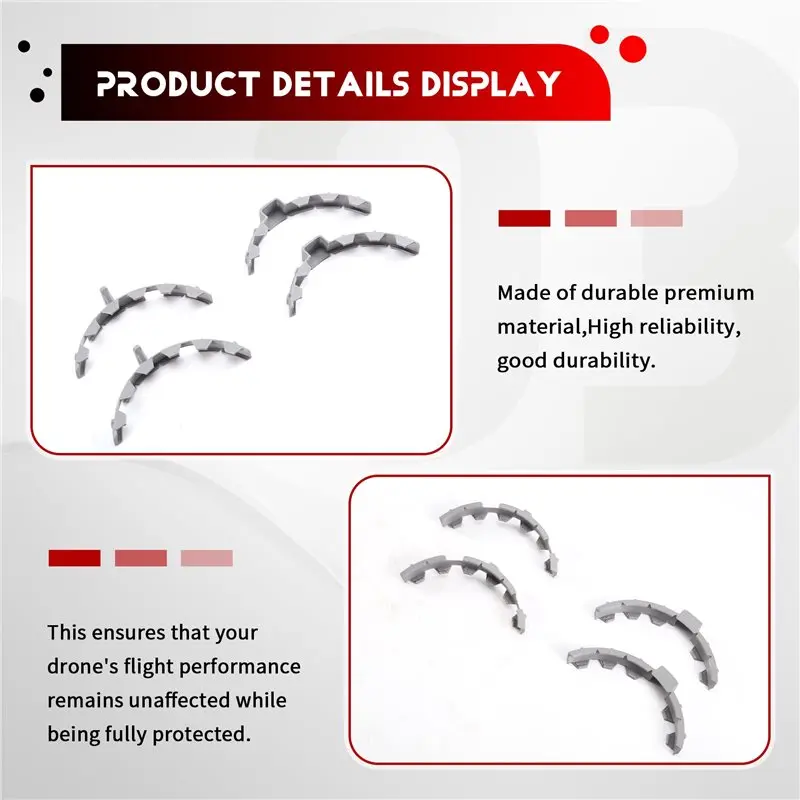 PRODUCT DETAILS DISPLAY

Made of durable premium material,High reliability, good durability.

This ensures that your drone's flight performance remains unaffected while being fully protected.